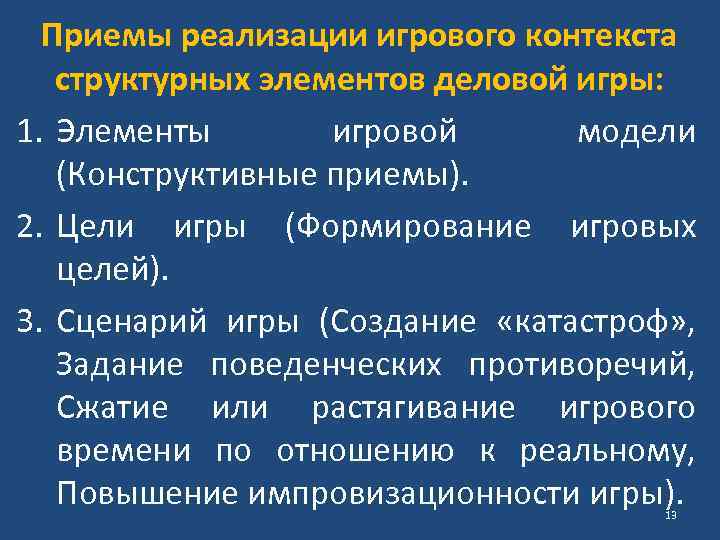 Приемы реализации игрового контекста структурных элементов деловой игры:

1. Элементы игровой модели (Конструктивные приемы).

2. Цели игры (Формирование игровых целей).

3. Сценарий игры (Создание «катастроф», Задание поведенческих противоречий, Сжатие или растягивание игрового времени по отношению к реальному, Повышение импровизационности игры).

13